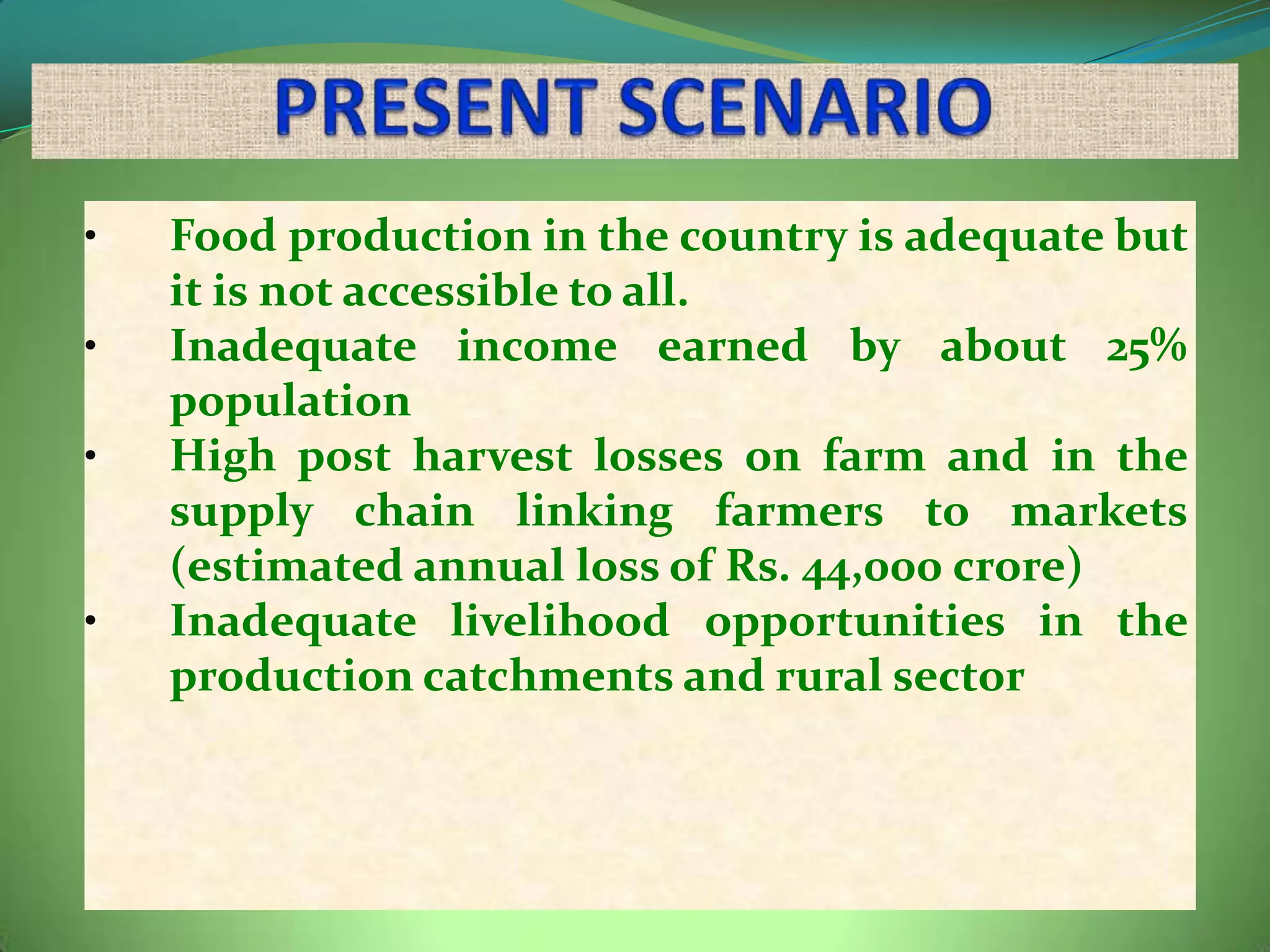 PRESENT SCENARIO

• Food production in the country is adequate but it is not accessible to all.
• Inadequate income earned by about 25% population
• High post harvest losses on farm and in the supply chain linking farmers to markets (estimated annual loss of Rs. 44,000 crore)
• Inadequate livelihood opportunities in the production catchments and rural sector